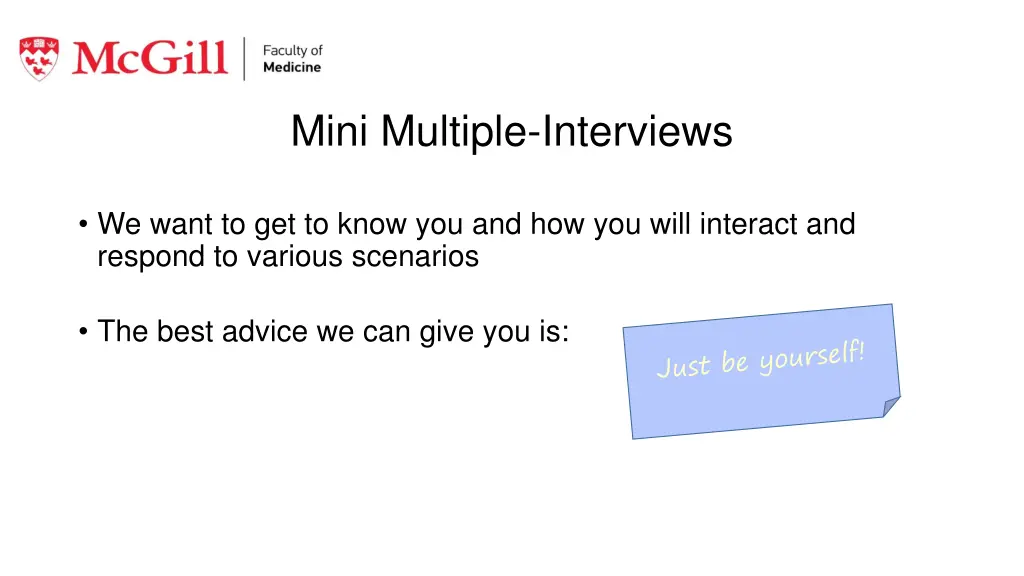 McGill | Faculty of Medicine

Mini Multiple-Interviews

• We want to get to know you and how you will interact and respond to various scenarios

• The best advice we can give you is:

Just be yourself!